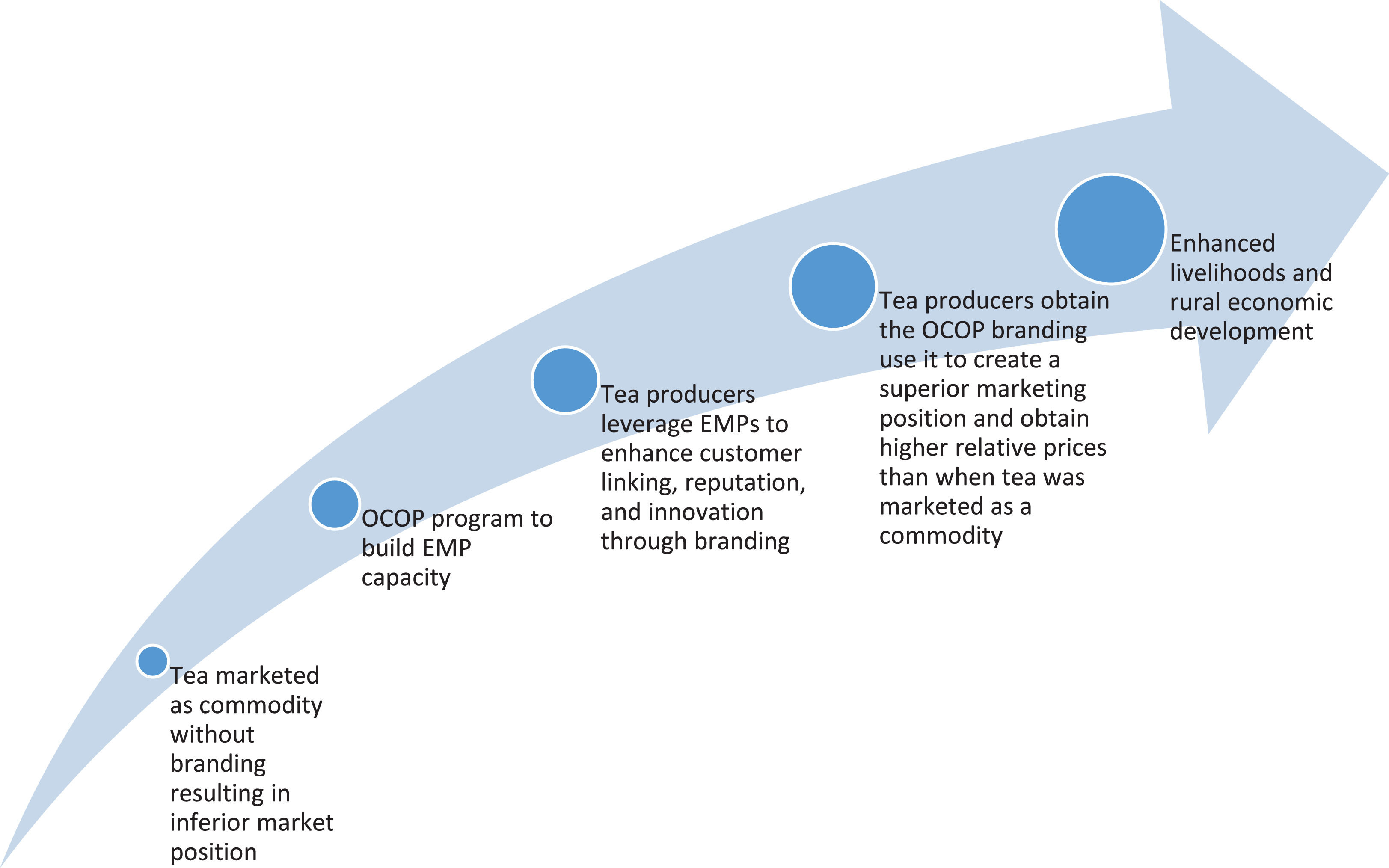 Tea marketed as commodity without branding resulting in inferior market position

OCOP program to build EMP capacity

Tea producers leverage EMPs to enhance customer linking, reputation, and innovation through branding

Tea producers obtain the OCOP branding use it to create a superior marketing position and obtain higher relative prices than when tea was marketed as a commodity

Enhanced livelihoods and rural economic development